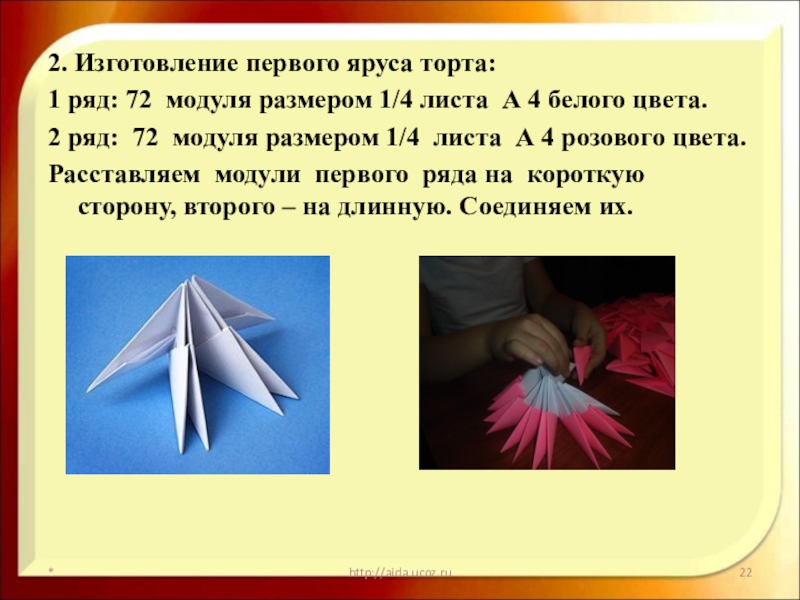 2. Изготовление первого яруса торта:

1 ряд: 72 модуля размером 1/4 листа А 4 белого цвета.

2 ряд: 72 модуля размером 1/4 листа А 4 розового цвета.

Расставляем модули первого ряда на короткую сторону, второго – на длинную. Соединяем их.

*

http://aida.ucoz.ru

22